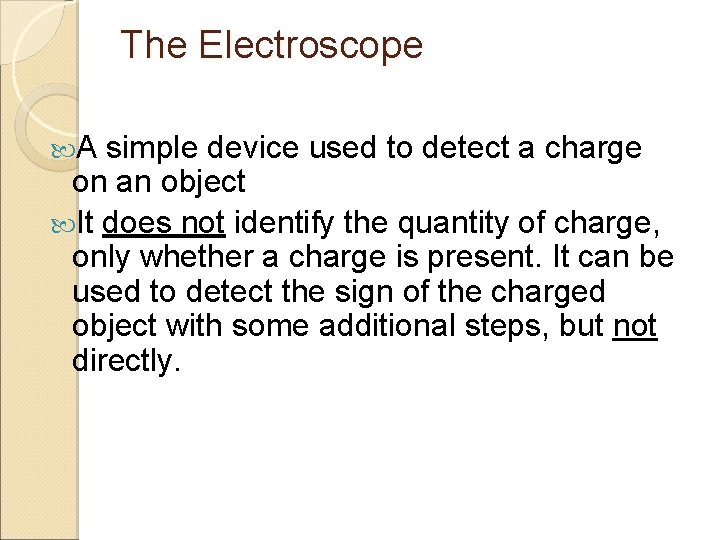 The Electroscope

A simple device used to detect a charge on an object

It does not identify the quantity of charge, only whether a charge is present. It can be used to detect the sign of the charged object with some additional steps, but not directly.